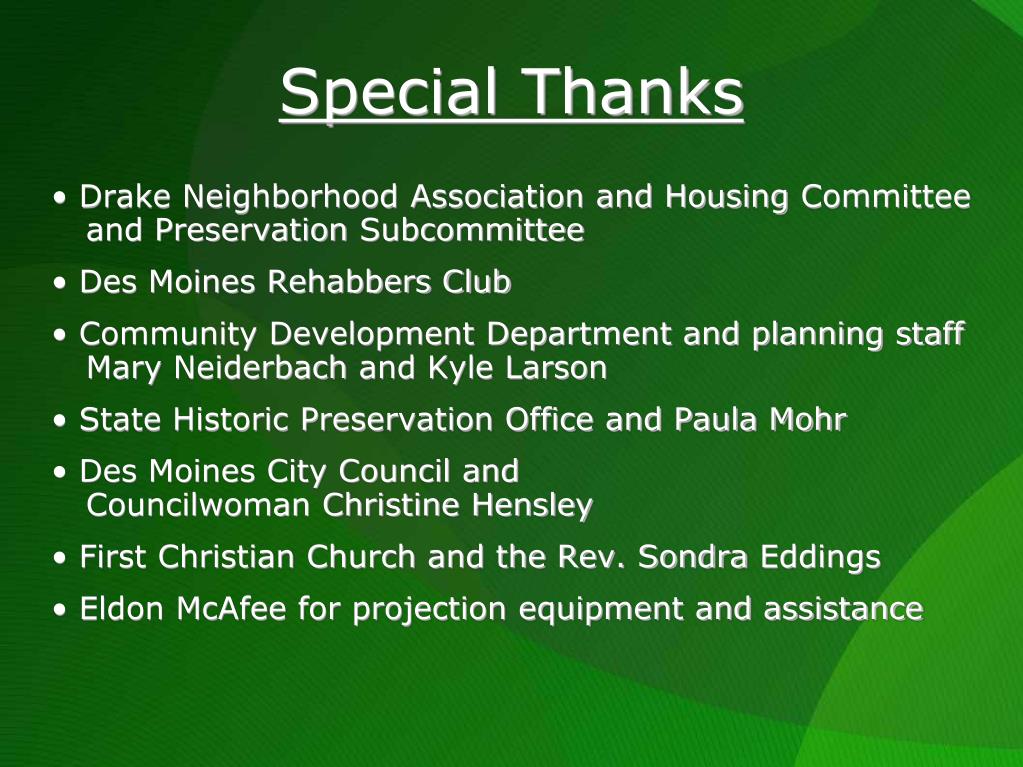 Special Thanks

• Drake Neighborhood Association and Housing Committee and Preservation Subcommittee

• Des Moines Rehabbers Club

• Community Development Department and planning staff Mary Neiderbach and Kyle Larson

• State Historic Preservation Office and Paula Mohr

• Des Moines City Council and Councilwoman Christine Hensley

• First Christian Church and the Rev. Sondra Eddings

• Eldon McAfee for projection equipment and assistance